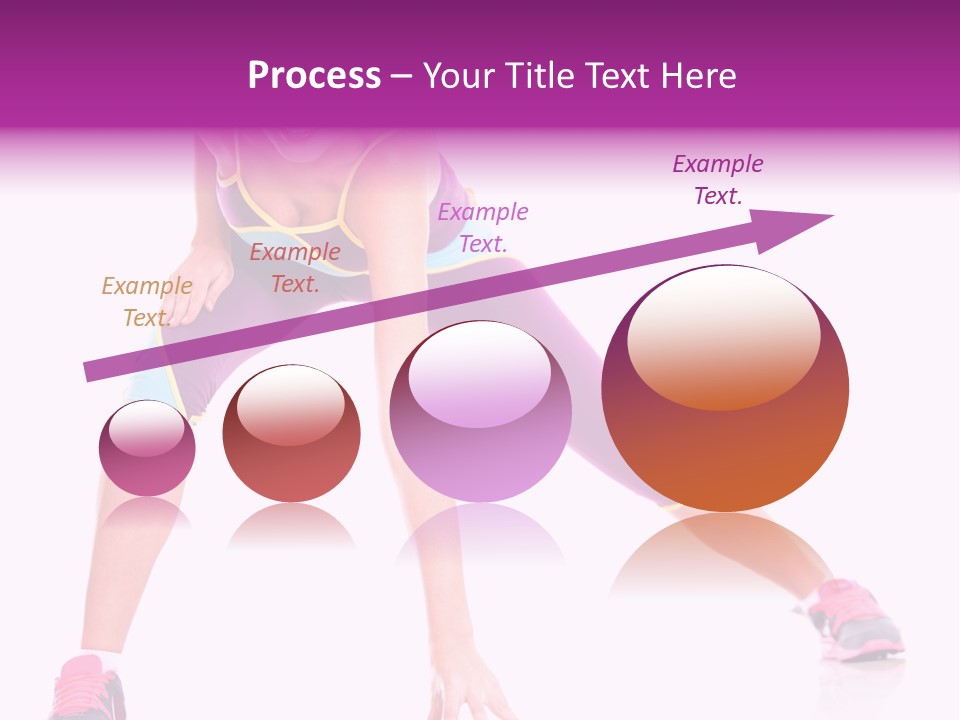 Process – Your Title Text Here

Example Text.

Example Text.

Example Text.

Example Text.